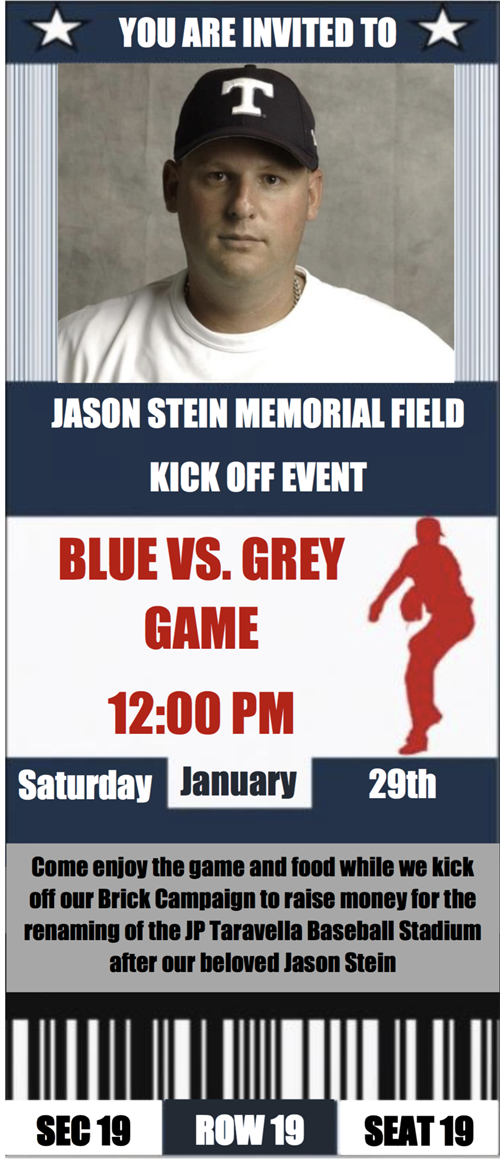 YOU ARE INVITED TO

T

JASON STEIN MEMORIAL FIELD

KICK OFF EVENT

BLUE VS. GREY GAME

12:00 PM

Saturday January 29th

Come enjoy the game and food while we kick off our Brick Campaign to raise money for the renaming of the JP Taravella Baseball Stadium after our beloved Jason Stein

SEC 19 ROW 19 SEAT 19